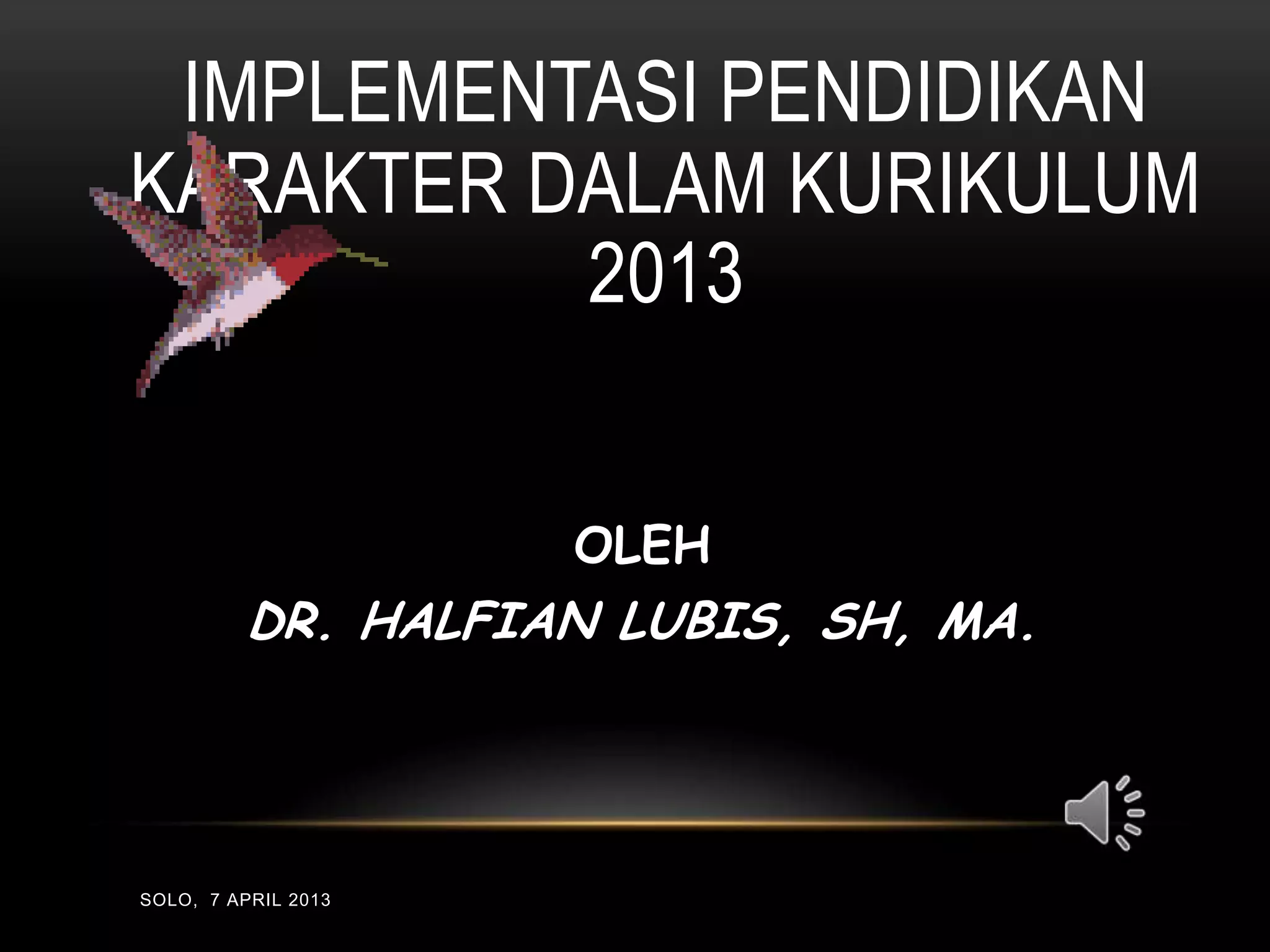 IMPLEMENTASI PENDIDIKAN KARAKTER DALAM KURIKULUM 2013

OLEH

DR. HALFIAN LUBIS, SH, MA.

SOLO, 7 APRIL 2013